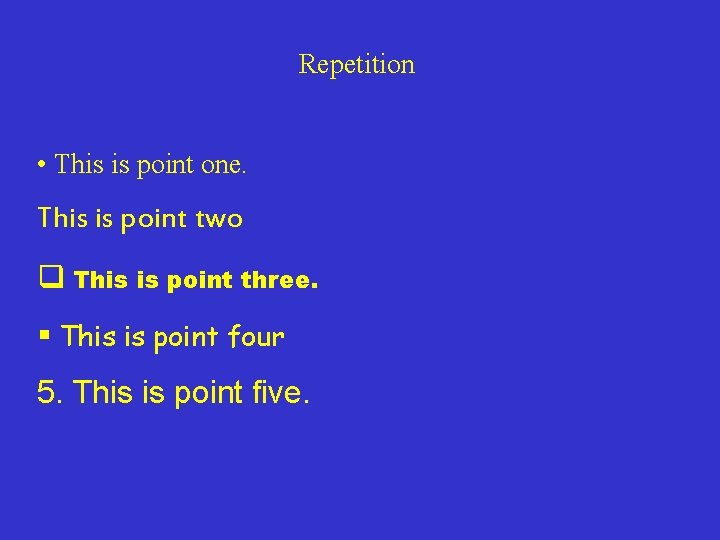 Repetition

• This is point one.

This is point two

❑ This is point three.

▪ This is point four

5. This is point five.